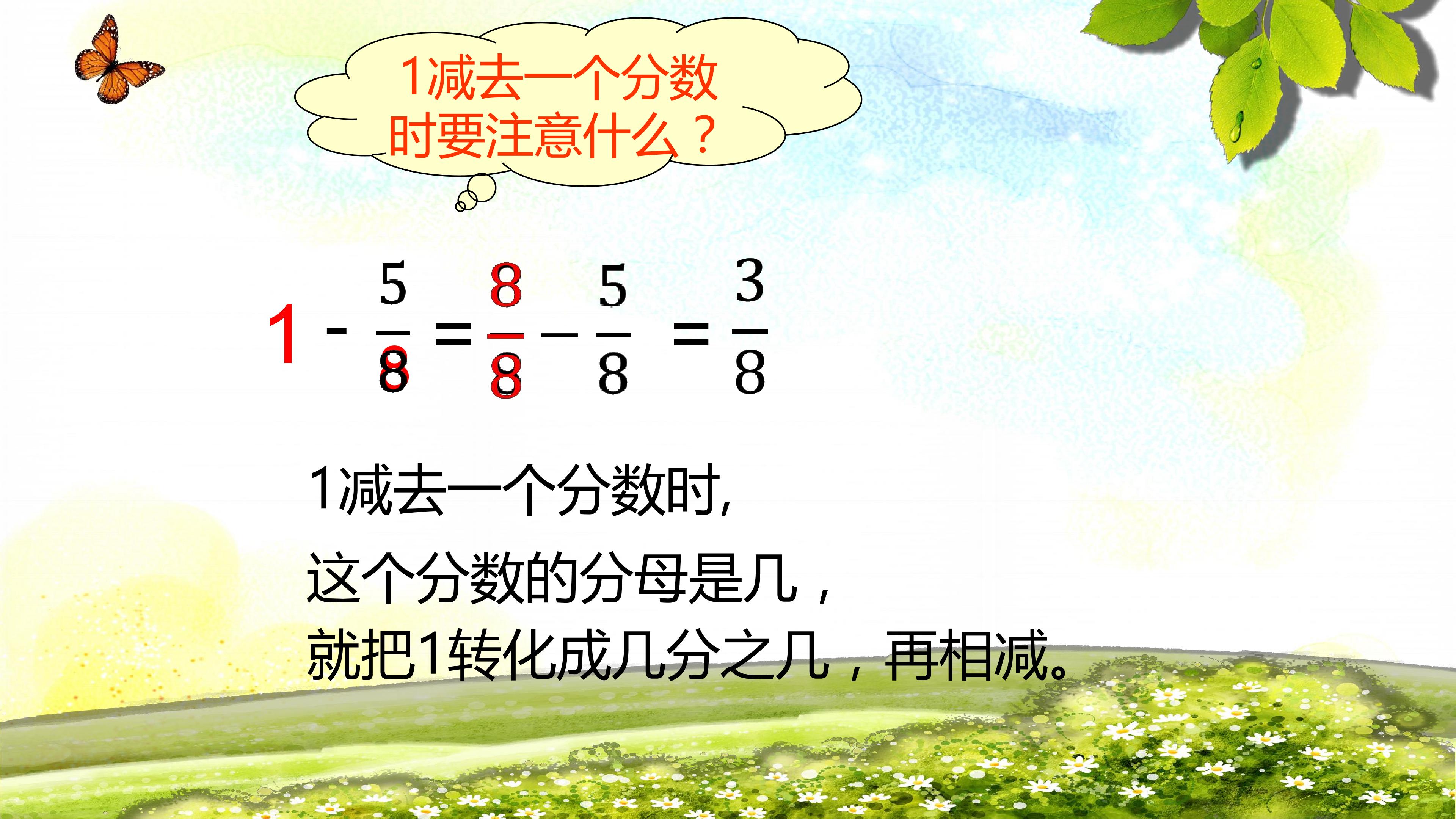 1减去一个分数时要注意什么？

$1-\frac{5}{8}=\frac{8}{8}-\frac{5}{8}=\frac{3}{8}$

1减去一个分数时,

这个分数的分母是几，

就把1转化成几分之几，再相减。